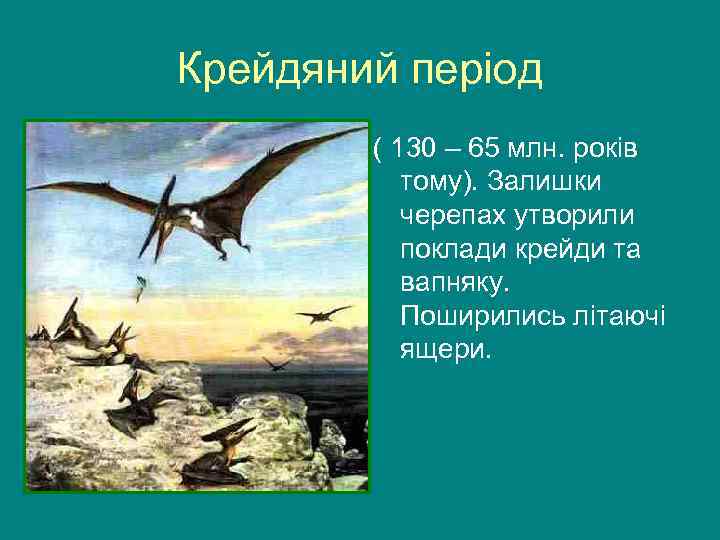 Крейдяний період

( 130 – 65 млн. років тому). Залишки черепах утворили поклади крейди та вапняку. Поширились літаючі ящери.